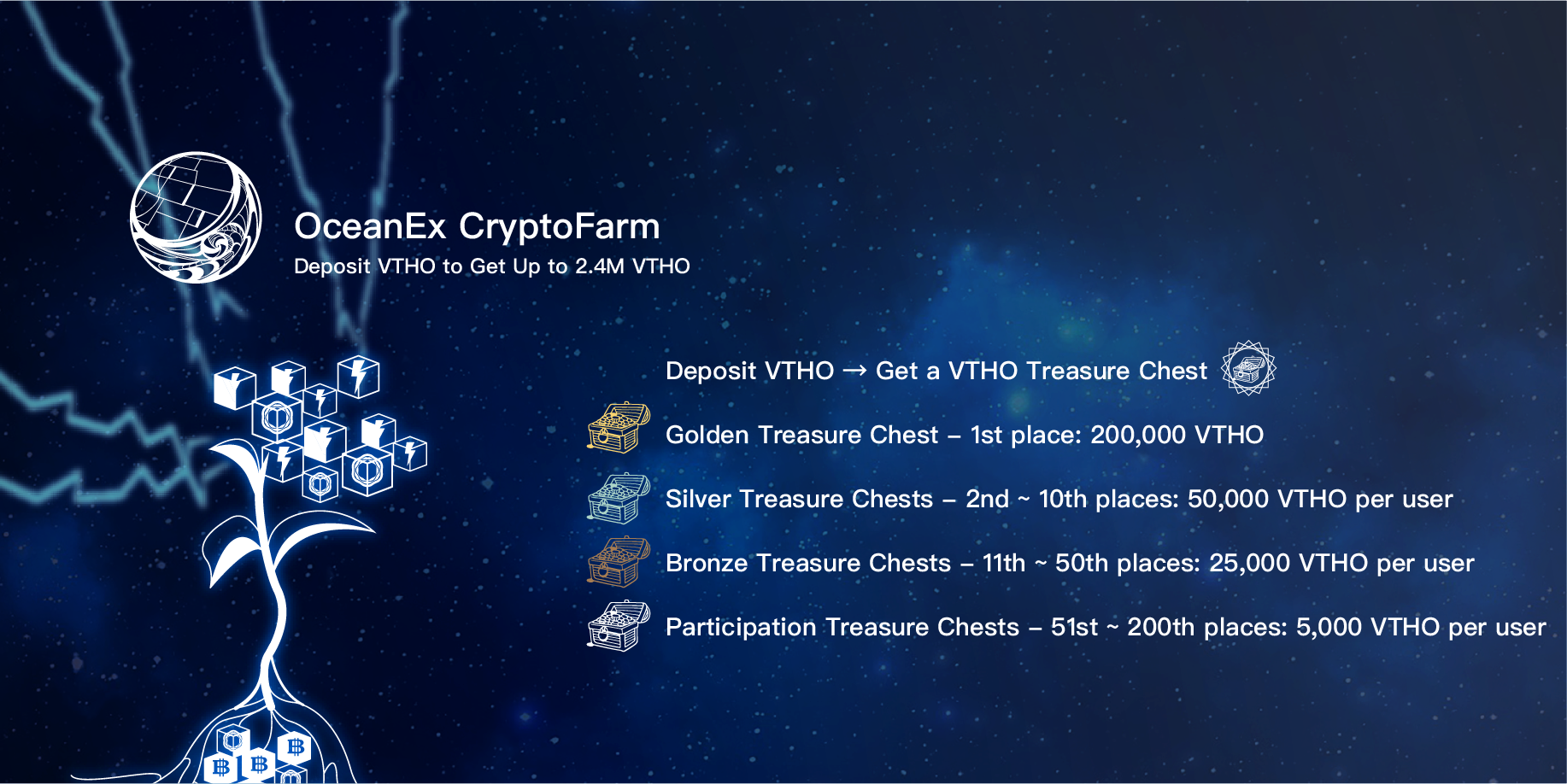 OceanEx CryptoFarm
Deposit VTHO to Get Up to 2.4M VTHO

Deposit VTHO → Get a VTHO Treasure Chest

Golden Treasure Chest – 1st place: 200,000 VTHO

Silver Treasure Chests – 2nd ~ 10th places: 50,000 VTHO per user

Bronze Treasure Chests – 11th ~ 50th places: 25,000 VTHO per user

Participation Treasure Chests – 51st ~ 200th places: 5,000 VTHO per user